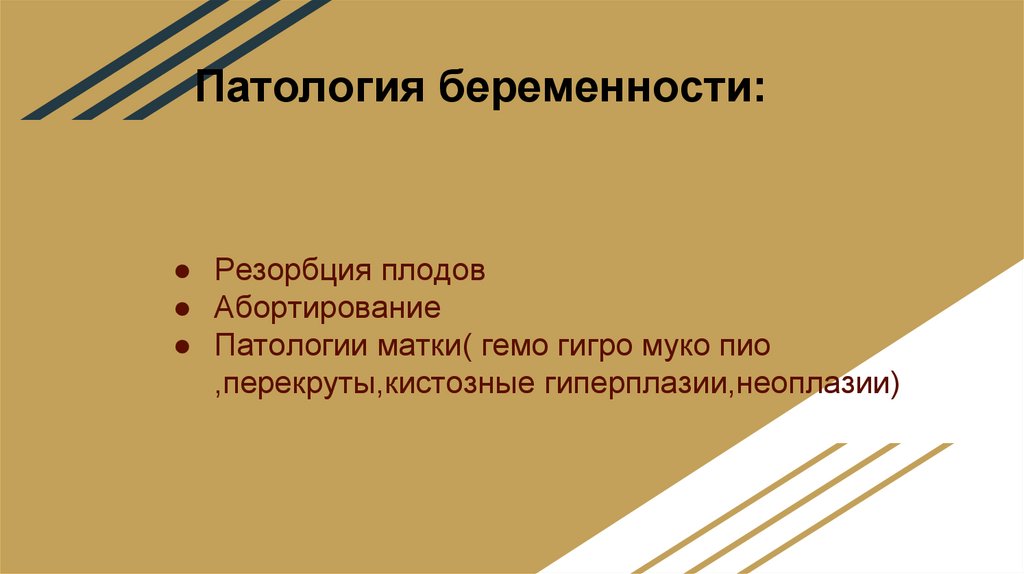 Патология беременности:

● Резорбция плодов
● Абортирование
● Патологии матки( гемо гигро муко пио ,перекруты,кистозные гиперплазии,неоплазии)